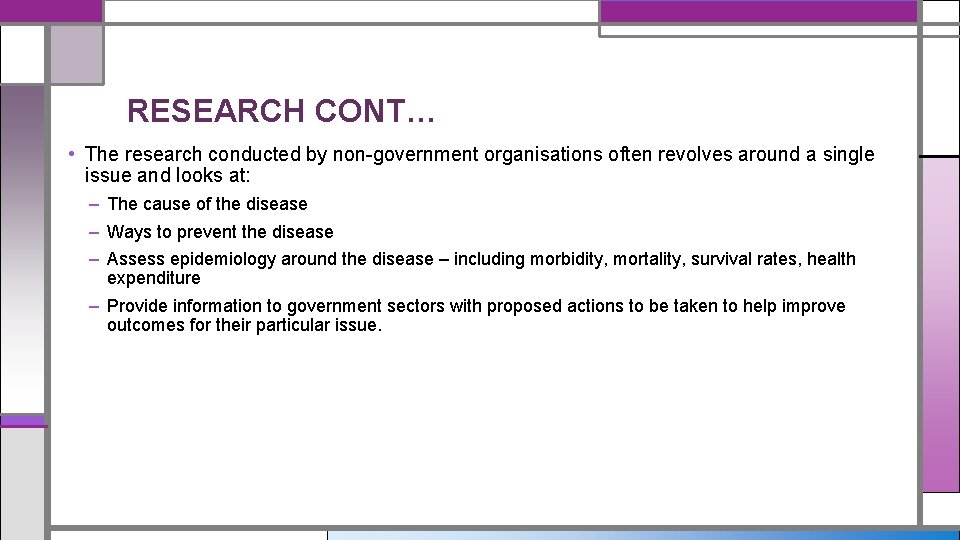 RESEARCH CONT…

• The research conducted by non-government organisations often revolves around a single issue and looks at:

– The cause of the disease

– Ways to prevent the disease

– Assess epidemiology around the disease – including morbidity, mortality, survival rates, health expenditure

– Provide information to government sectors with proposed actions to be taken to help improve outcomes for their particular issue.